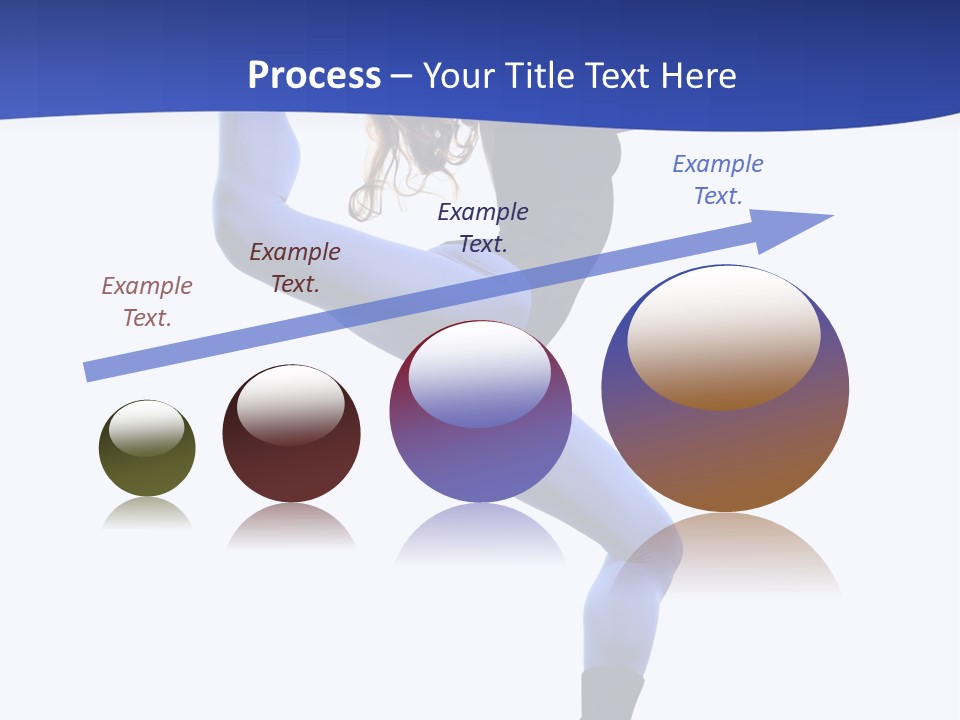 Process – Your Title Text Here

Example Text.

Example Text.

Example Text.

Example Text.